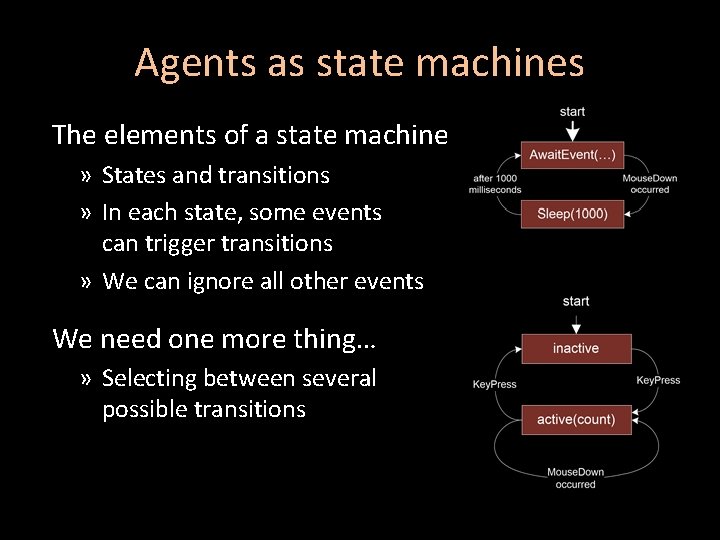 Agents as state machines

The elements of a state machine

» States and transitions

» In each state, some events can trigger transitions

» We can ignore all other events

We need one more thing…

» Selecting between several possible transitions

start

AwaitEvent(…)

after 1000 milliseconds

MouseDown occurred

Sleep(1000)

start

inactive

KeyPress

KeyPress

active(count)

MouseDown occurred